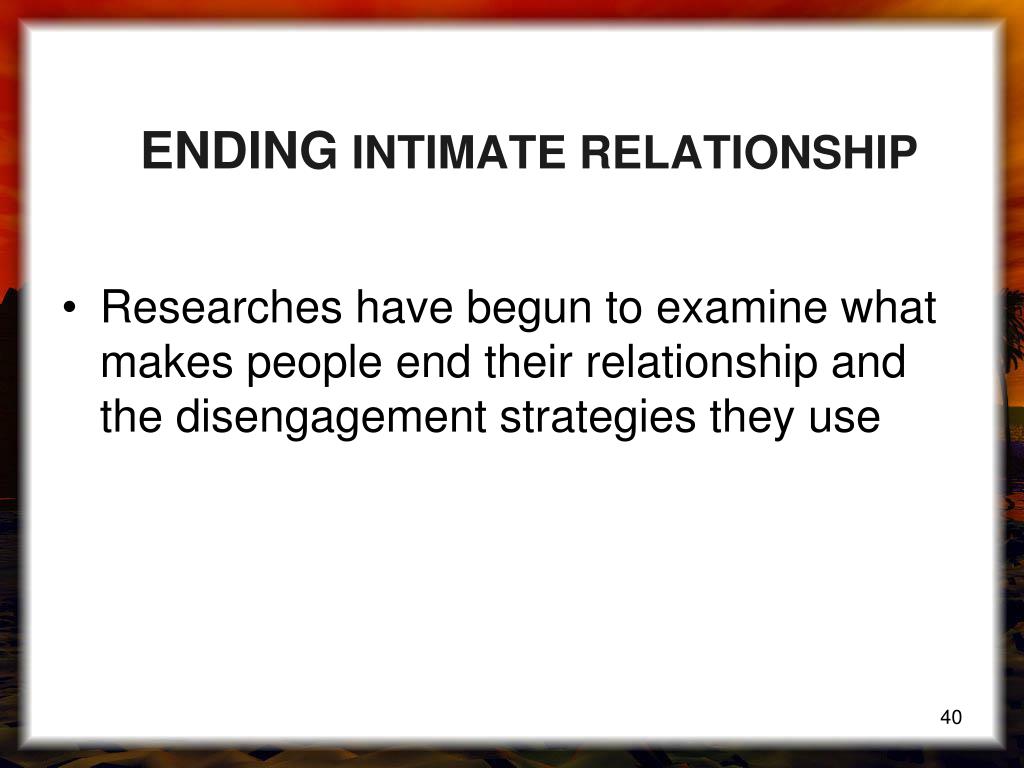 ENDING INTIMATE RELATIONSHIP

• Researches have begun to examine what makes people end their relationship and the disengagement strategies they use

40